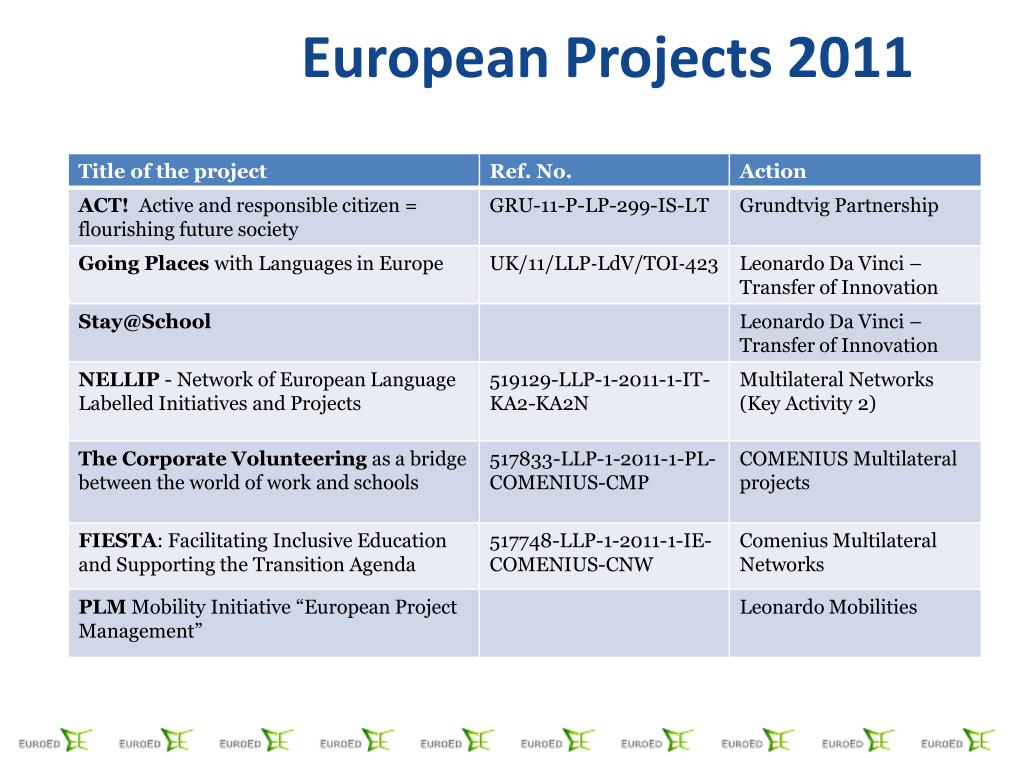 European Projects 2011

| Title of the project | Ref. No. | Action |
|---|---|---|
| ACT! Active and responsible citizen = flourishing future society | GRU-11-P-LP-299-IS-LT | Grundtvig Partnership |
| Going Places with Languages in Europe | UK/11/LLP-LdV/TOI-423 | Leonardo Da Vinci – Transfer of Innovation |
| Stay@School | | Leonardo Da Vinci – Transfer of Innovation |
| NELLIP - Network of European Language Labelled Initiatives and Projects | 519129-LLP-1-2011-1-IT-KA2-KA2N | Multilateral Networks (Key Activity 2) |
| The Corporate Volunteering as a bridge between the world of work and schools | 517833-LLP-1-2011-1-PL-COMENIUS-CMP | COMENIUS Multilateral projects |
| FIESTA: Facilitating Inclusive Education and Supporting the Transition Agenda | 517748-LLP-1-2011-1-IE-COMENIUS-CNW | Comenius Multilateral Networks |
| PLM Mobility Initiative “European Project Management” | | Leonardo Mobilities |

EUROED EUROED EUROED EUROED EUROED EUROED EUROED EUROED EUROED EUROED